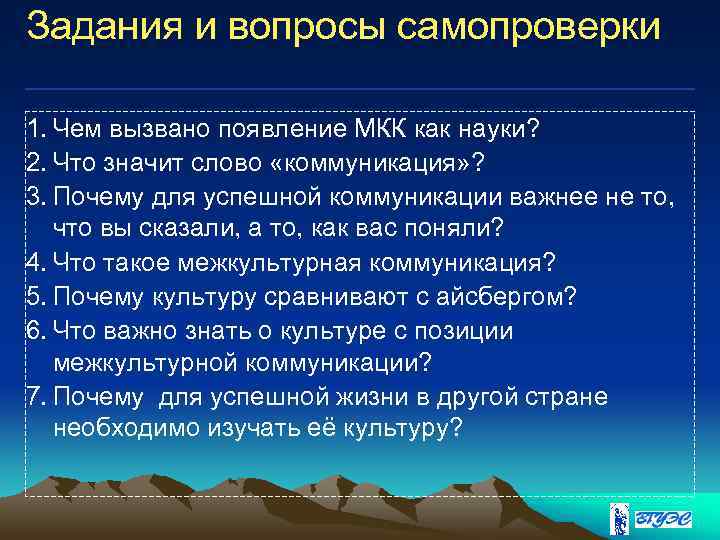 Задания и вопросы самопроверки

1. Чем вызвано появление МКК как науки?
2. Что значит слово «коммуникация»?
3. Почему для успешной коммуникации важнее не то, что вы сказали, а то, как вас поняли?
4. Что такое межкультурная коммуникация?
5. Почему культуру сравнивают с айсбергом?
6. Что важно знать о культуре с позиции межкультурной коммуникации?
7. Почему для успешной жизни в другой стране необходимо изучать её культуру?

ВГУЭС